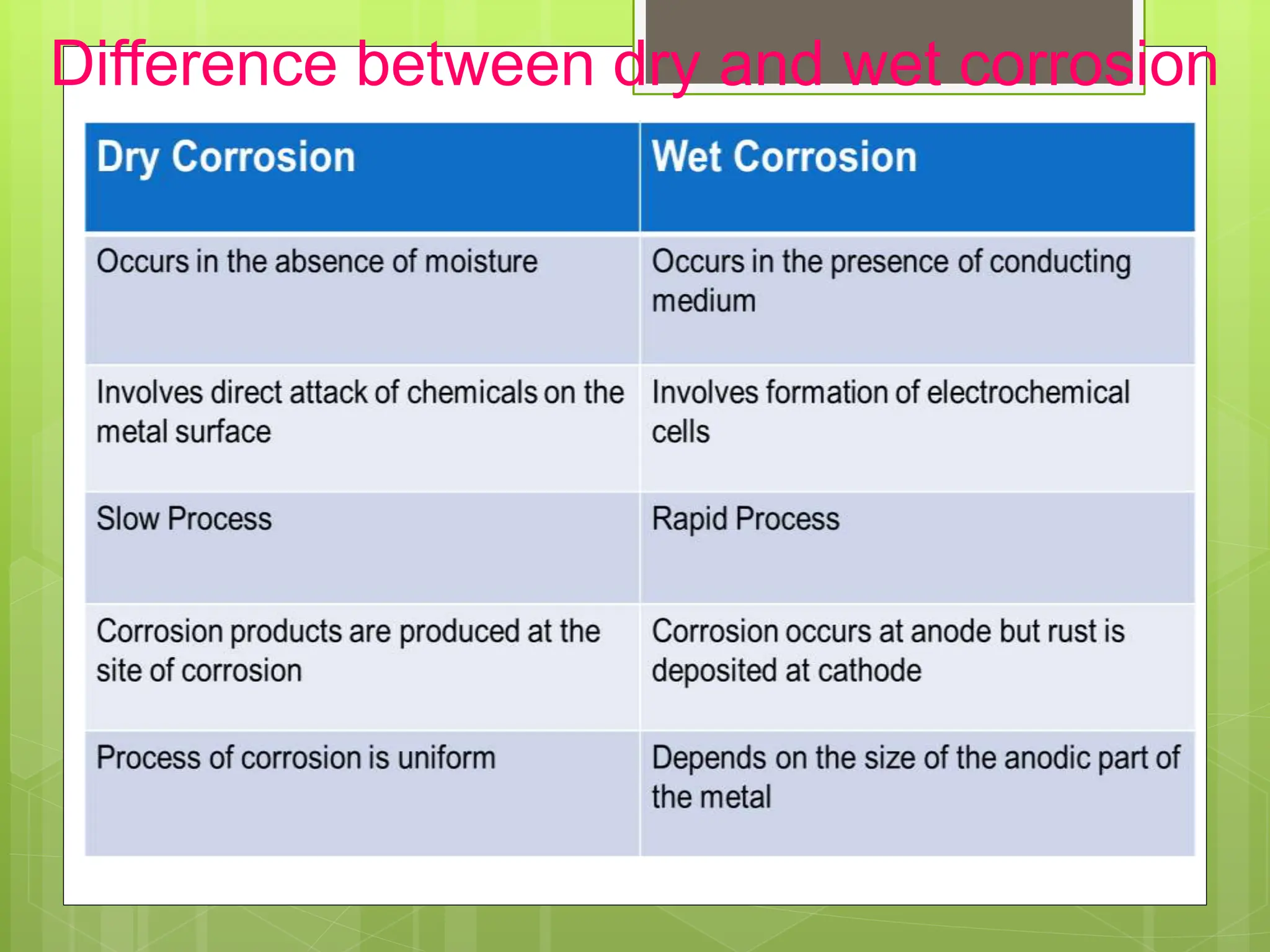 Difference between dry and wet corrosion

| Dry Corrosion | Wet Corrosion |
|---|---|
| Occurs in the absence of moisture | Occurs in the presence of conducting medium |
| Involves direct attack of chemicals on the metal surface | Involves formation of electrochemical cells |
| Slow Process | Rapid Process |
| Corrosion products are produced at the site of corrosion | Corrosion occurs at anode but rust is deposited at cathode |
| Process of corrosion is uniform | Depends on the size of the anodic part of the metal |